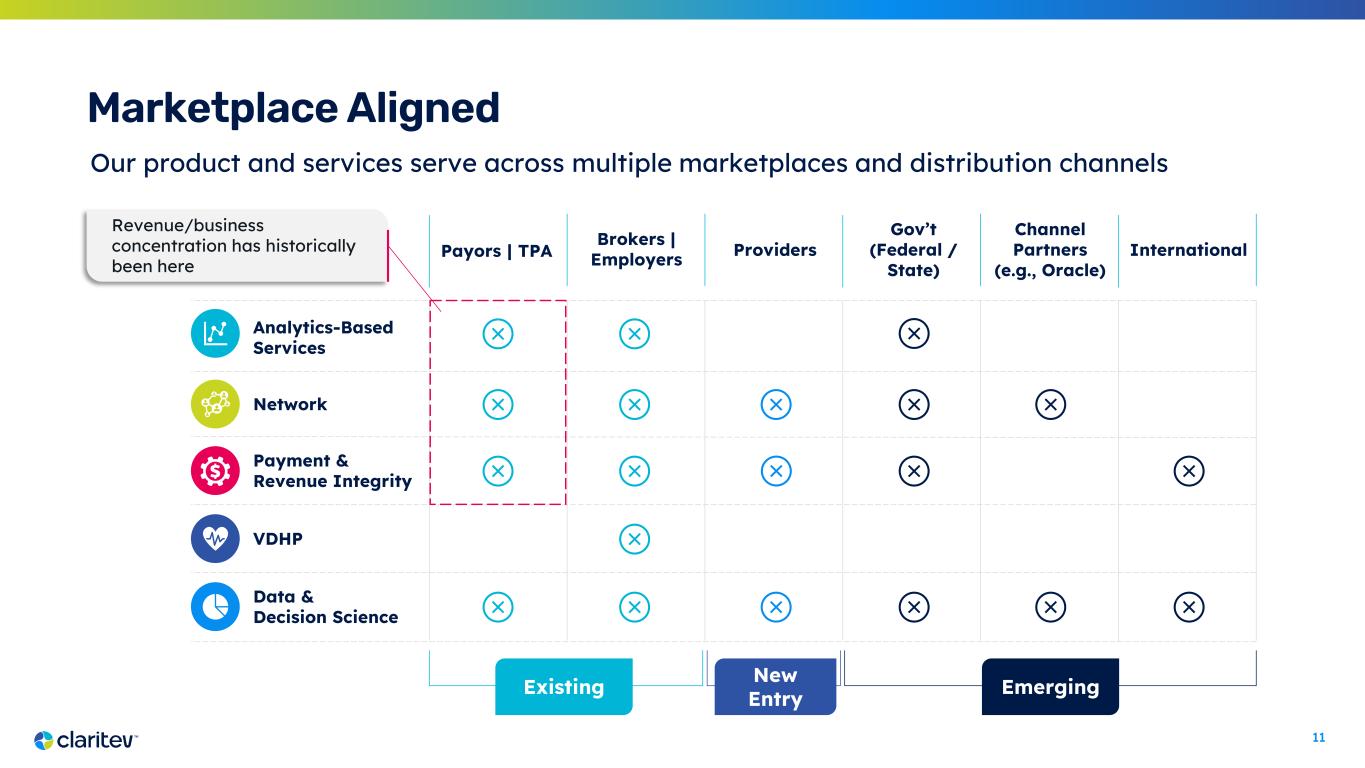 Marketplace Aligned

Our product and services serve across multiple marketplaces and distribution channels

Revenue/business concentration has historically been here

| | Payors \| TPA | Brokers \| Employers | Providers | Gov't (Federal / State) | Channel Partners (e.g., Oracle) | International |
|---|---|---|---|---|---|---|
| Analytics-Based Services | ⊗ | ⊗ | | ⊗ | | |
| Network | ⊗ | ⊗ | ⊗ | ⊗ | ⊗ | |
| Payment & Revenue Integrity | ⊗ | ⊗ | ⊗ | ⊗ | | ⊗ |
| VDHP | | ⊗ | | | | |
| Data & Decision Science | ⊗ | ⊗ | ⊗ | ⊗ | ⊗ | ⊗ |

Existing

New Entry

Emerging

claritev™

11